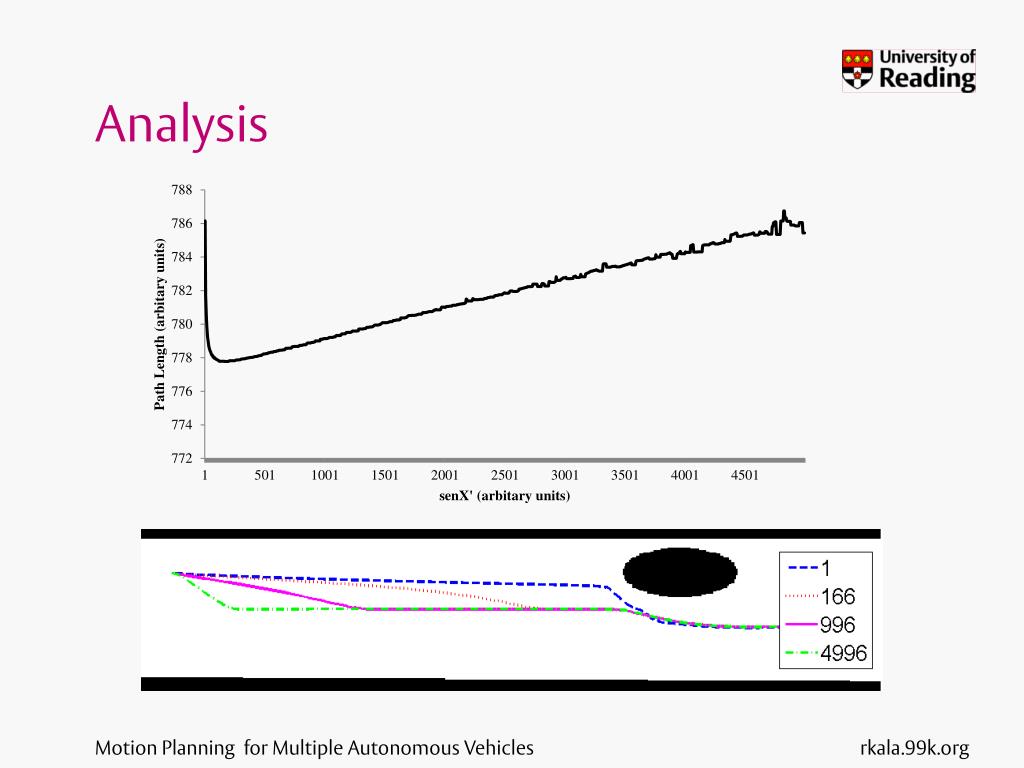 University of Reading

Analysis

Path Length (arbitary units)

788
786
784
782
780
778
776
774
772

1 501 1001 1501 2001 2501 3001 3501 4001 4501

senX' (arbitary units)

1
166
996
4996

Motion Planning for Multiple Autonomous Vehicles

rkala.99k.org